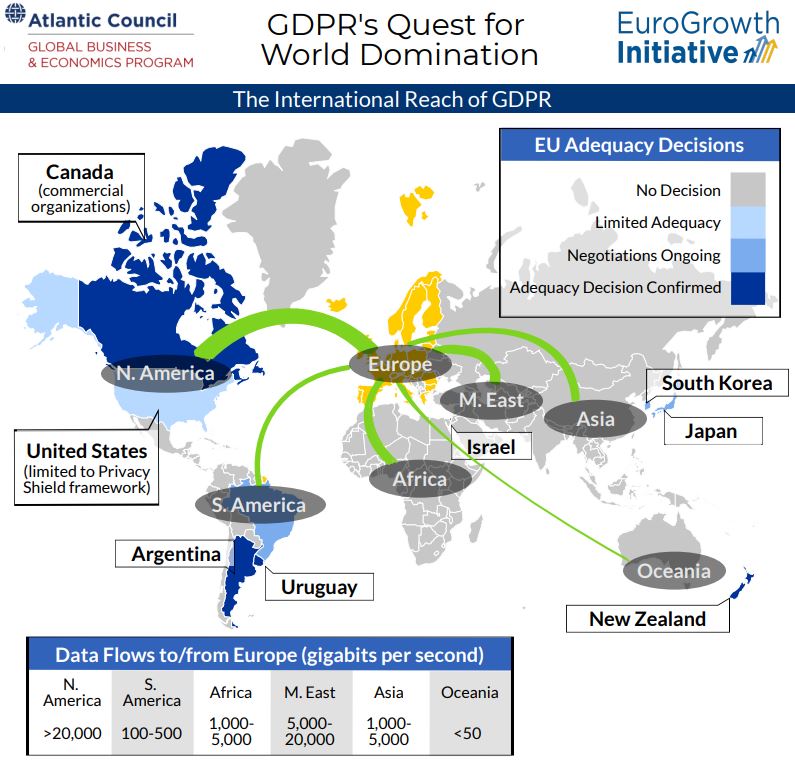 Atlantic Council
GLOBAL BUSINESS & ECONOMICS PROGRAM

GDPR's Quest for World Domination

EuroGrowth Initiative

The International Reach of GDPR

EU Adequacy Decisions

No Decision
Limited Adequacy
Negotiations Ongoing
Adequacy Decision Confirmed

Canada (commercial organizations)

N. America

Europe

M. East

Asia

South Korea

Japan

Israel

Africa

United States (limited to Privacy Shield framework)

S. America

Argentina

Uruguay

Oceania

New Zealand

Data Flows to/from Europe (gigabits per second)

| N. America | S. America | Africa | M. East | Asia | Oceania |
|---|---|---|---|---|---|
| >20,000 | 100-500 | 1,000-5,000 | 5,000-20,000 | 1,000-5,000 | <50 |